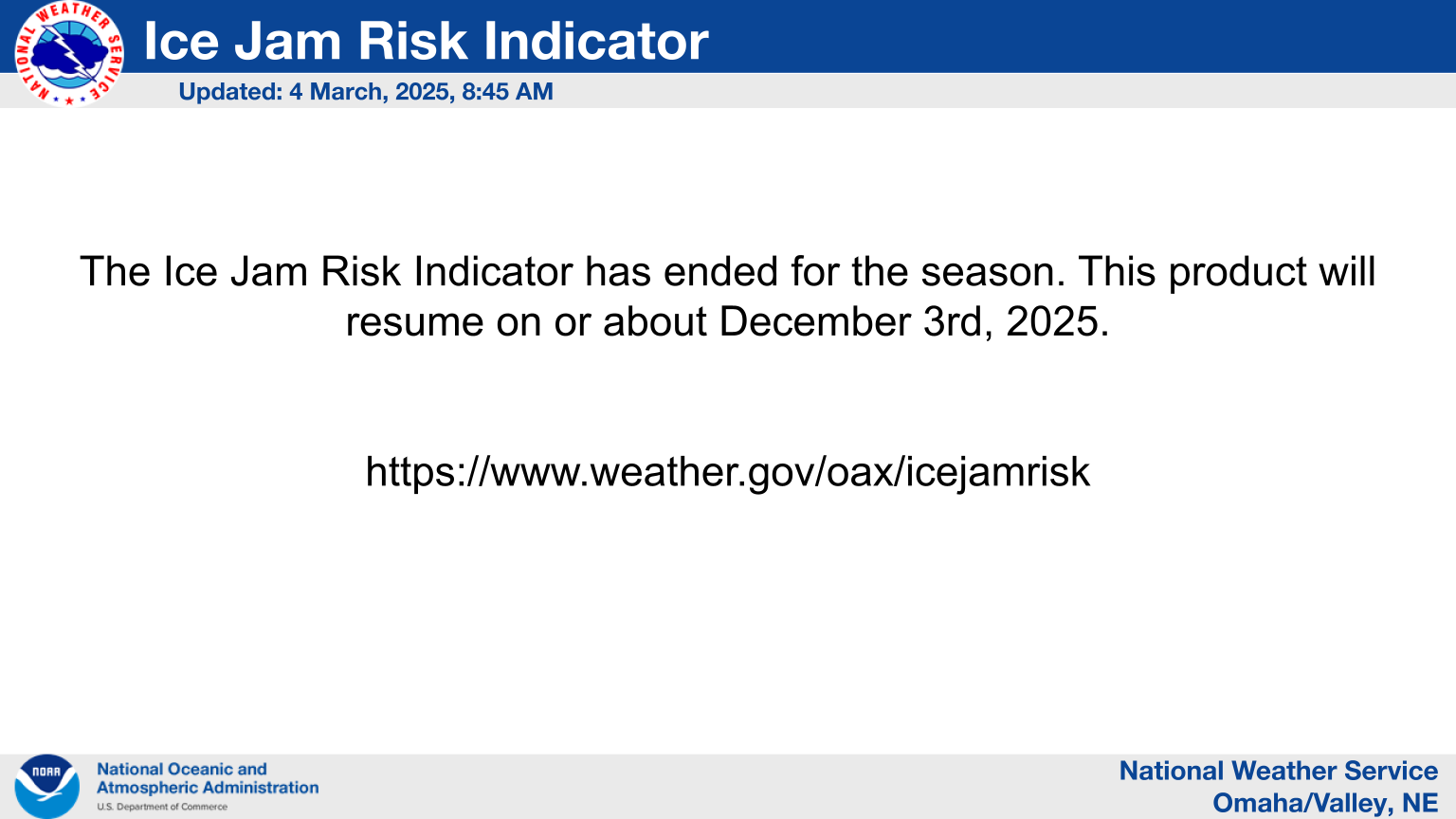 NATIONAL WEATHER SERVICE

Ice Jam Risk Indicator

Updated: 4 March, 2025, 8:45 AM

The Ice Jam Risk Indicator has ended for the season. This product will resume on or about December 3rd, 2025.

https://www.weather.gov/oax/icejamrisk

NOAA

National Oceanic and Atmospheric Administration
U.S. Department of Commerce

National Weather Service
Omaha/Valley, NE